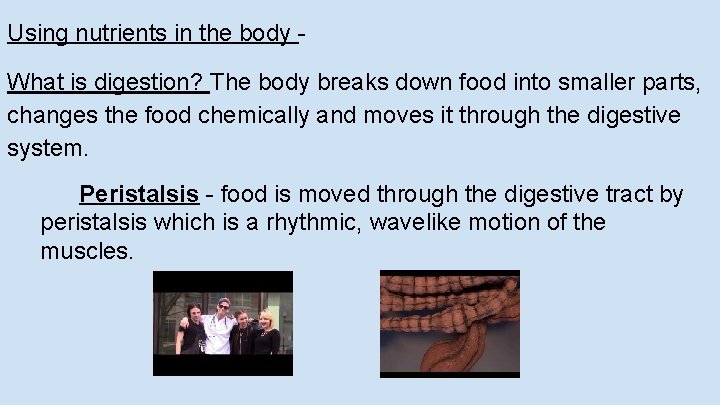 Using nutrients in the body -

What is digestion? The body breaks down food into smaller parts, changes the food chemically and moves it through the digestive system.

Peristalsis - food is moved through the digestive tract by peristalsis which is a rhythmic, wavelike motion of the muscles.